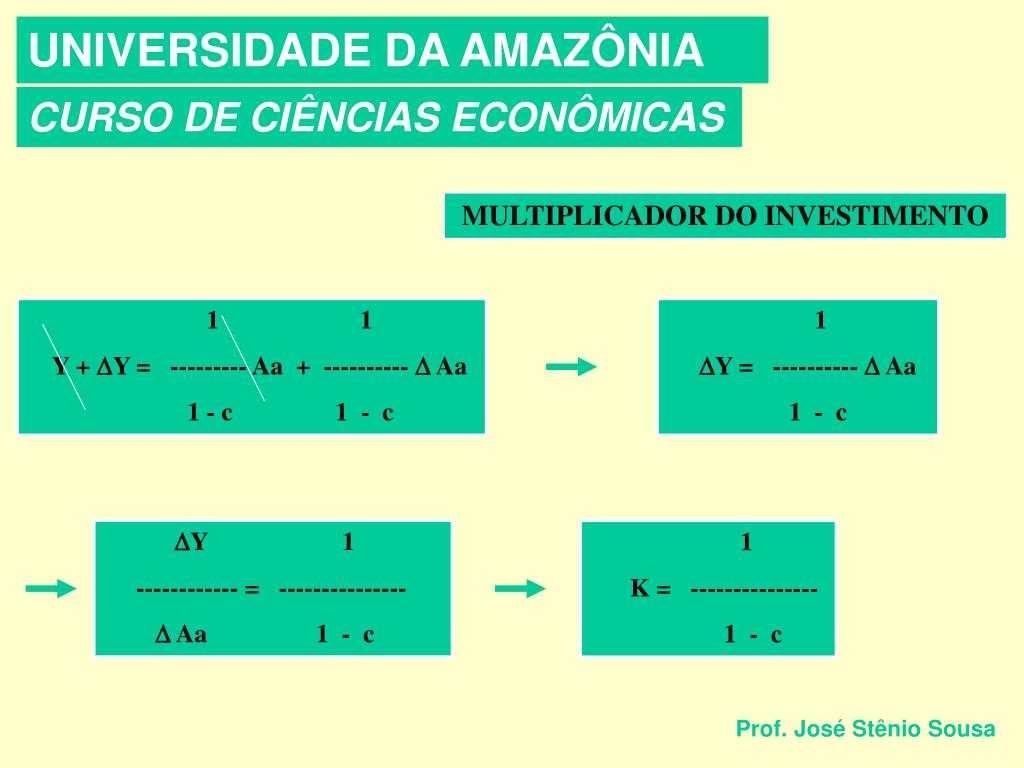 UNIVERSIDADE DA AMAZÔNIA

CURSO DE CIÊNCIAS ECONÔMICAS

MULTIPLICADOR DO INVESTIMENTO

$Y + \Delta Y = \frac{1}{1 - c} Aa + \frac{1}{1 - c} \Delta Aa$

$\Delta Y = \frac{1}{1 - c} \Delta Aa$

$\frac{\Delta Y}{\Delta Aa} = \frac{1}{1 - c}$

$K = \frac{1}{1 - c}$

Prof. José Stênio Sousa